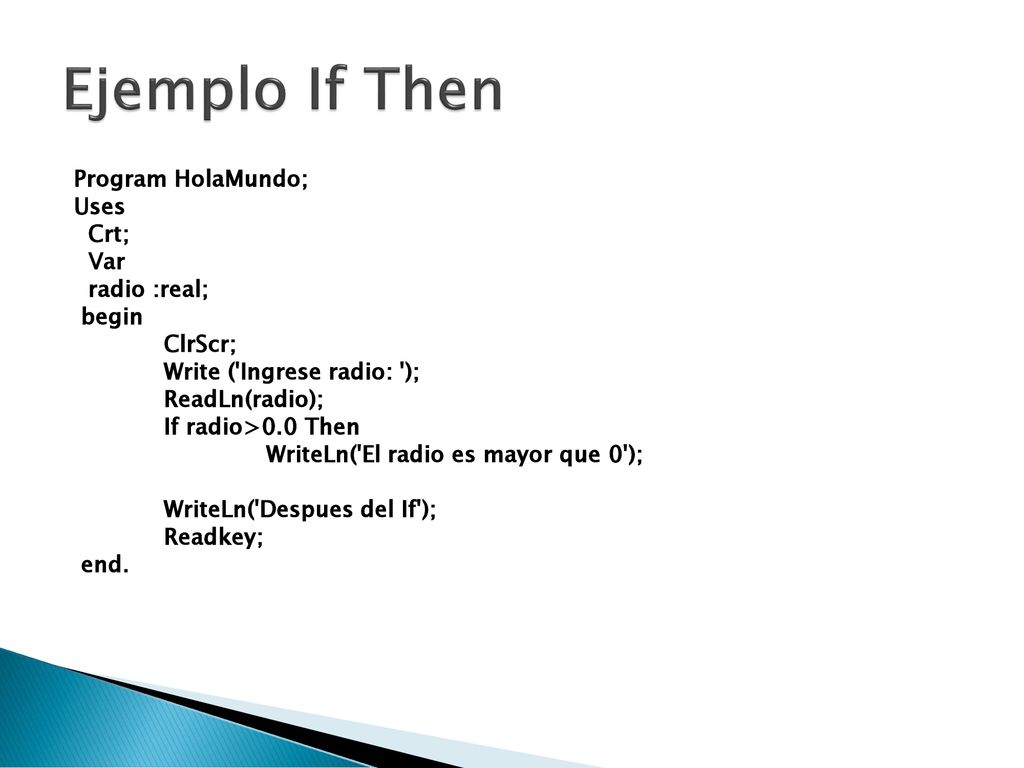 Ejemplo If Then

Program HolaMundo;
Uses
Crt;
Var
radio :real;
begin
ClrScr;
Write ('Ingrese radio: ');
ReadLn(radio);
If radio>0.0 Then
WriteLn('El radio es mayor que 0');

WriteLn('Despues del If');
Readkey;
end.